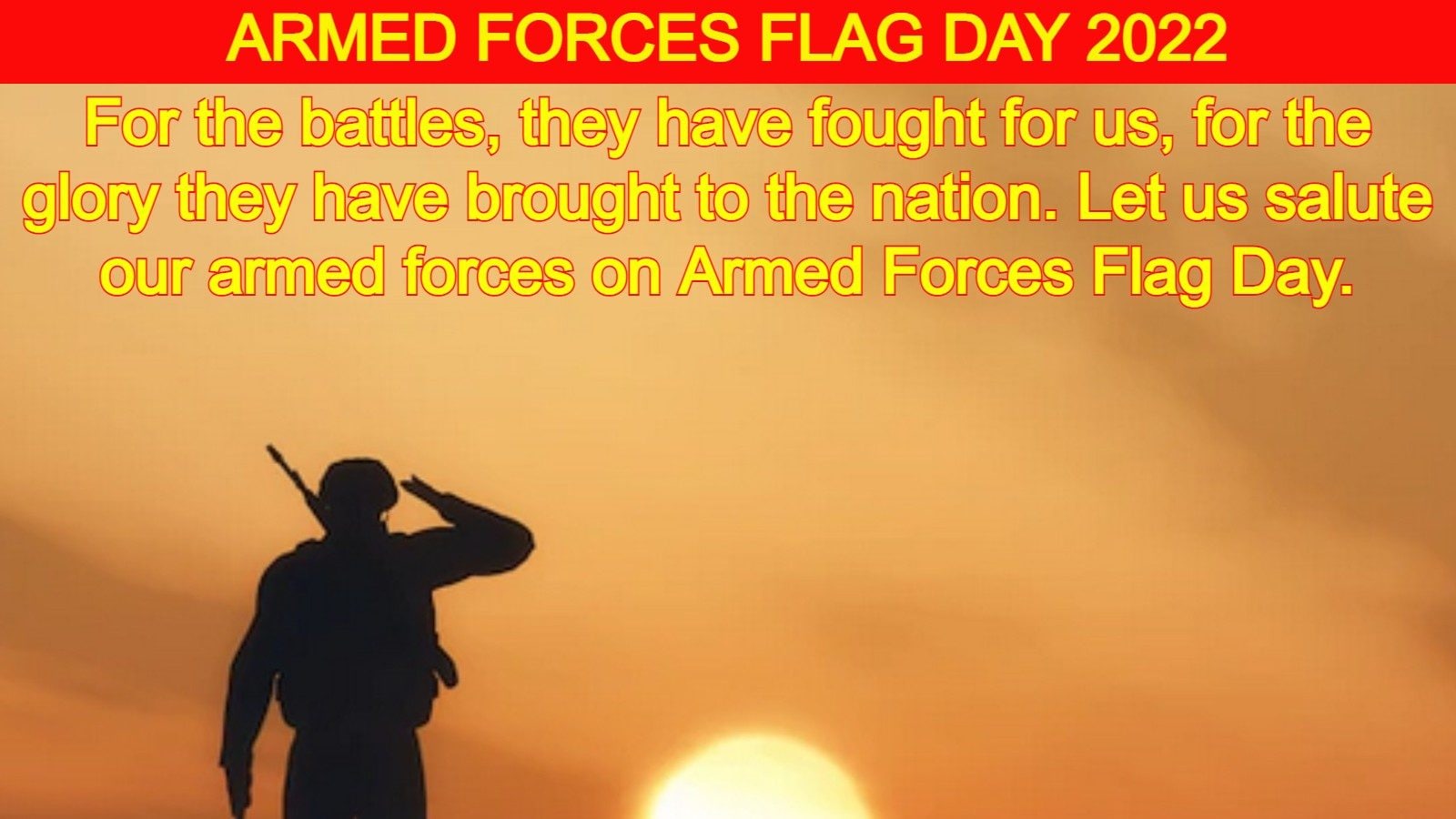 ARMED FORCES FLAG DAY 2022

For the battles, they have fought for us, for the glory they have brought to the nation. Let us salute our armed forces on Armed Forces Flag Day.